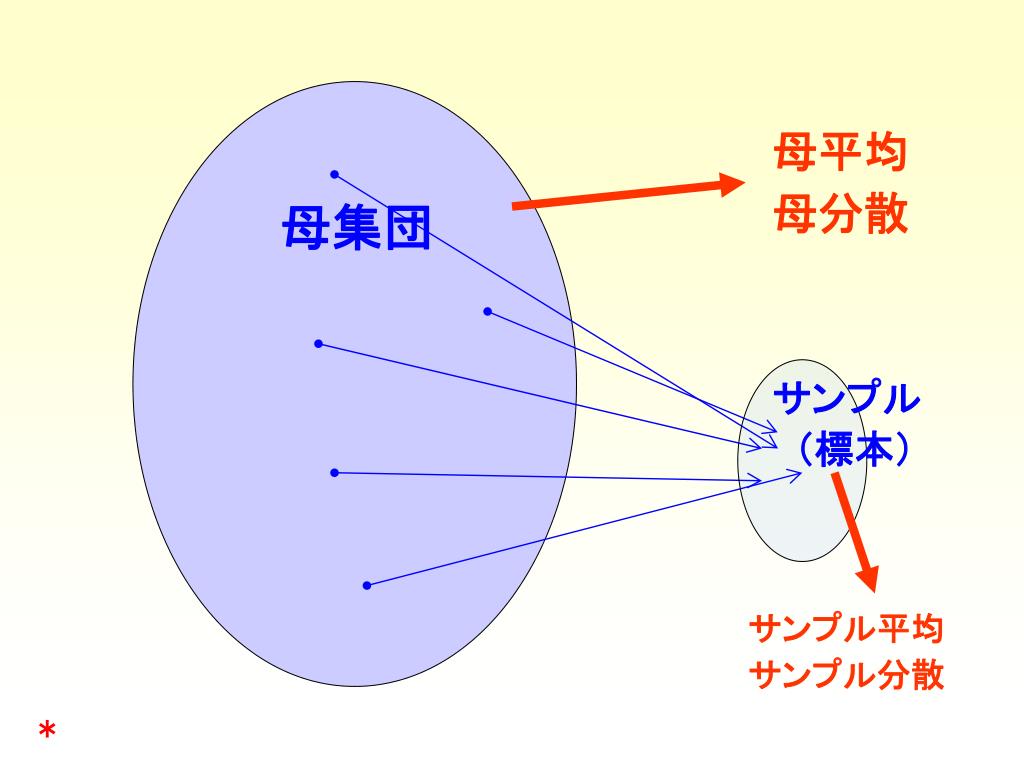 母集団

母平均
母分散

サンプル
（標本）

サンプル平均
サンプル分散

*